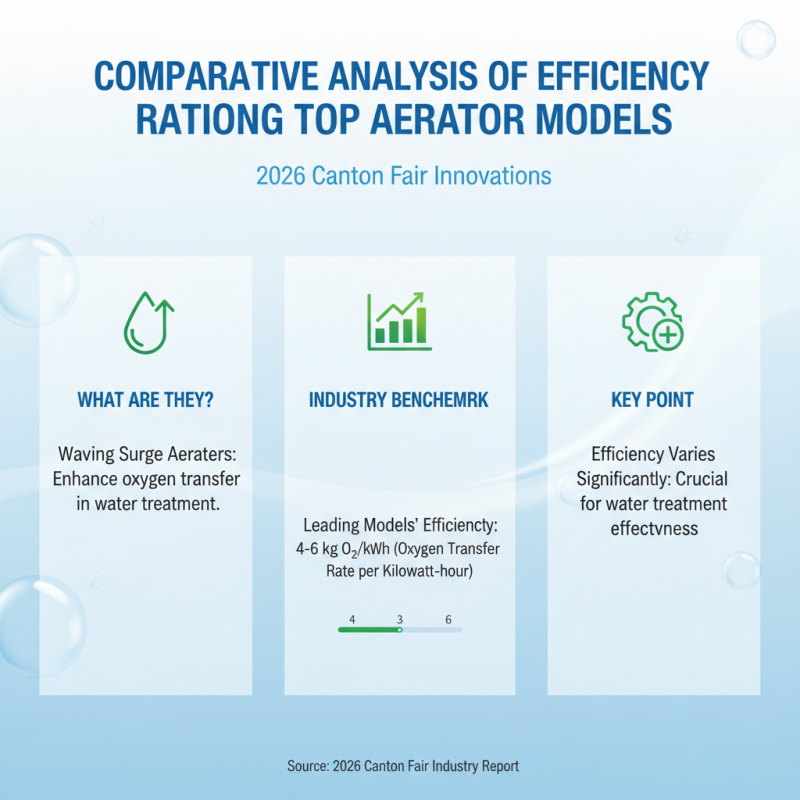 COMPARATIVE ANALYSIS OF EFFICIENCY RATIONG TOP AERATOR MODELS

2026 Canton Fair Innovations

WHAT ARE THEY?

Waving Surge Aeraters: Enhance oxygen transfer in water treatment.

INDUSTRY BENCHEMRK

Leading Models' Efficiencty: 4-6 kg $O_2$/kWh (Oxygen Transfer Rate per Kilowatt-hour)

4 3 6

KEY POINT

Efficiency Varies Significantly: Crucial for water treatment effectvness

Source: 2026 Canton Fair Industry Report